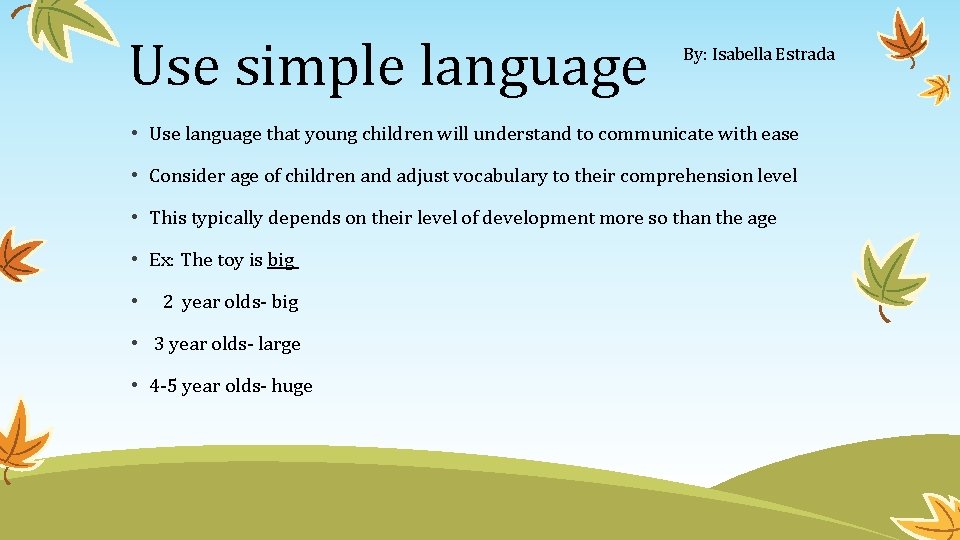 Use simple language

By: Isabella Estrada

• Use language that young children will understand to communicate with ease
• Consider age of children and adjust vocabulary to their comprehension level
• This typically depends on their level of development more so than the age
• Ex: The toy is big
• 2 year olds- big
• 3 year olds- large
• 4-5 year olds- huge